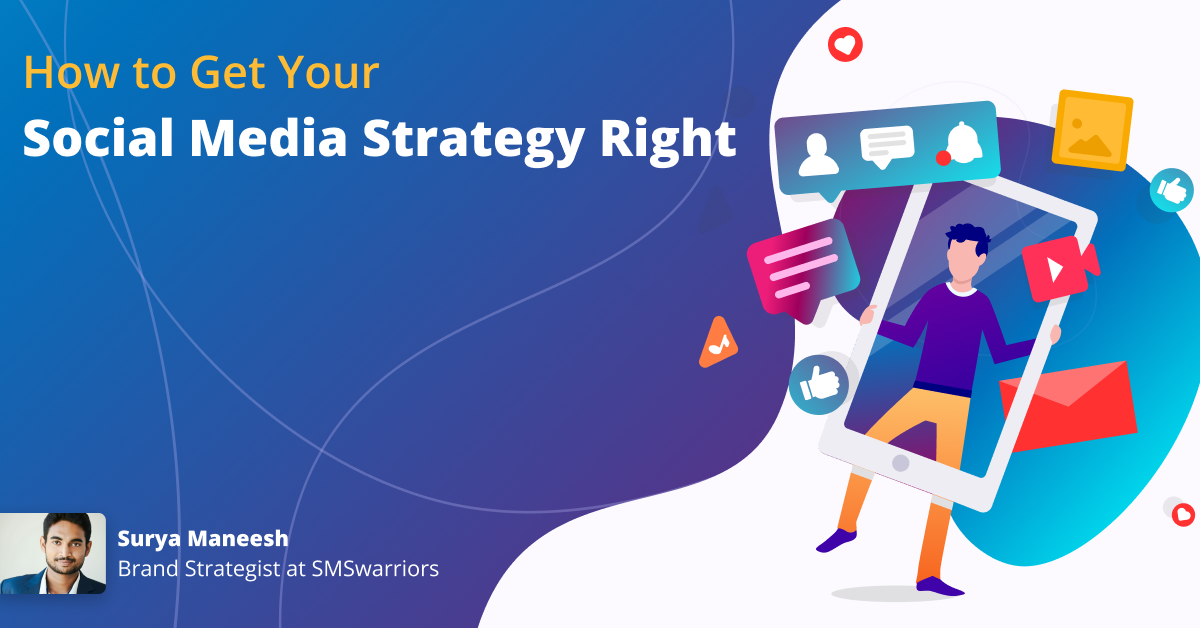 How to Get Your
Social Media Strategy Right

Surya Maneesh
Brand Strategist at SMSwarriors